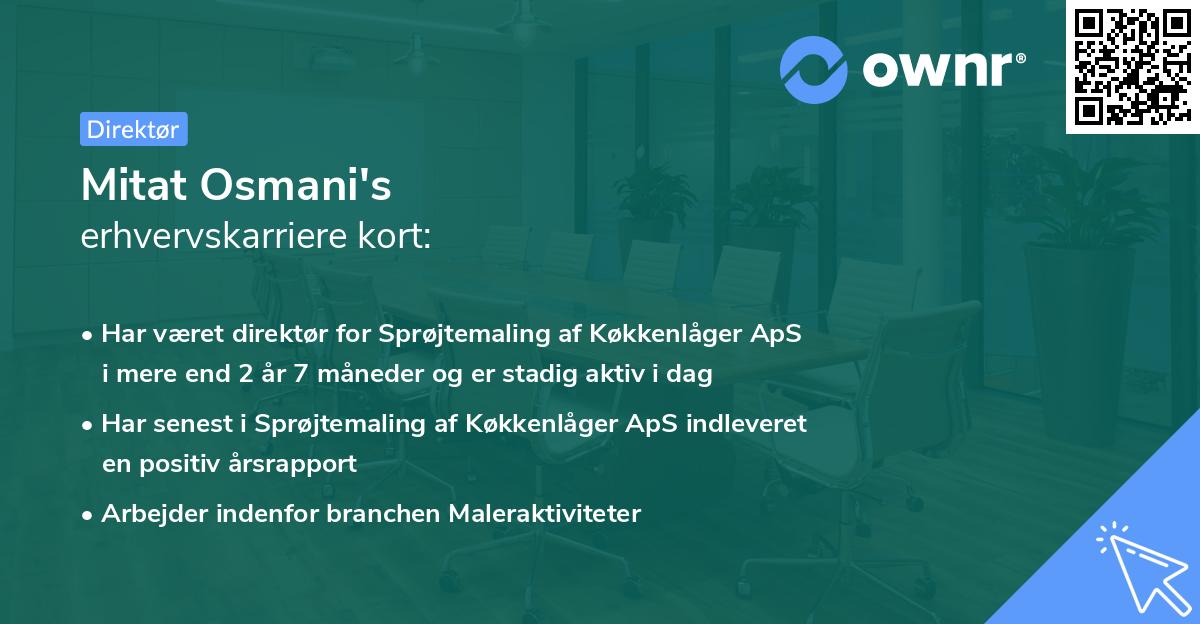 ownr®

Direktør

Mitat Osmani's
erhvervskarriere kort:

• Har været direktør for Sprøjtemaling af Køkkenlåger ApS i mere end 2 år 7 måneder og er stadig aktiv i dag

• Har senest i Sprøjtemaling af Køkkenlåger ApS indleveret en positiv årsrapport

• Arbejder indenfor branchen Maleraktiviteter